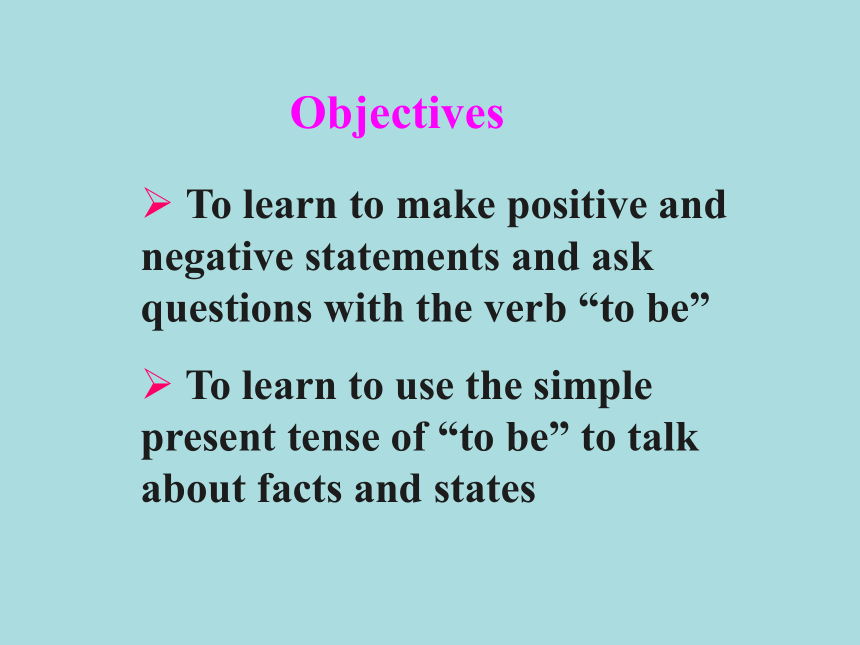 Objectives

➢ To learn to make positive and negative statements and ask questions with the verb “to be”

➢ To learn to use the simple present tense of “to be” to talk about facts and states